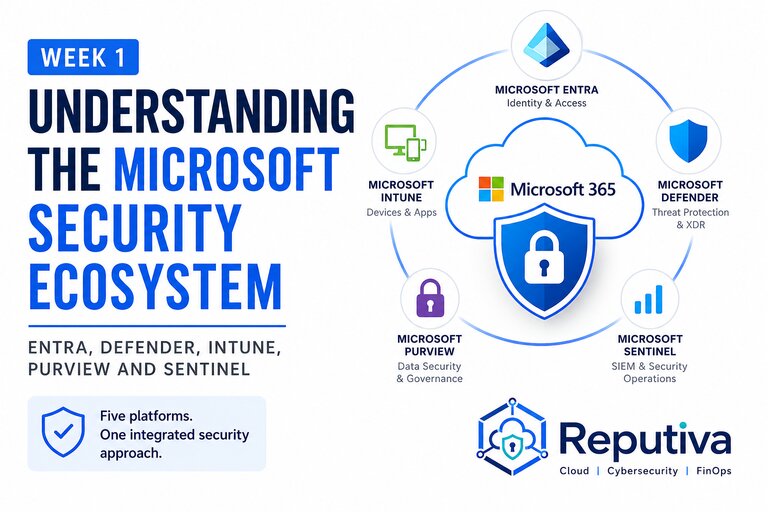 WEEK 1

UNDERSTANDING THE MICROSOFT SECURITY ECOSYSTEM

ENTRA, DEFENDER, INTUNE, PURVIEW AND SENTINEL

Five platforms. One integrated security approach.

MICROSOFT ENTRA
Identity & Access

MICROSOFT INTUNE
Devices & Apps

Microsoft 365

MICROSOFT DEFENDER
Threat Protection & XDR

MICROSOFT PURVIEW
Data Security & Governance

MICROSOFT SENTINEL
SIEM & Security Operations

Reputiva
Cloud | Cybersecurity | FinOps